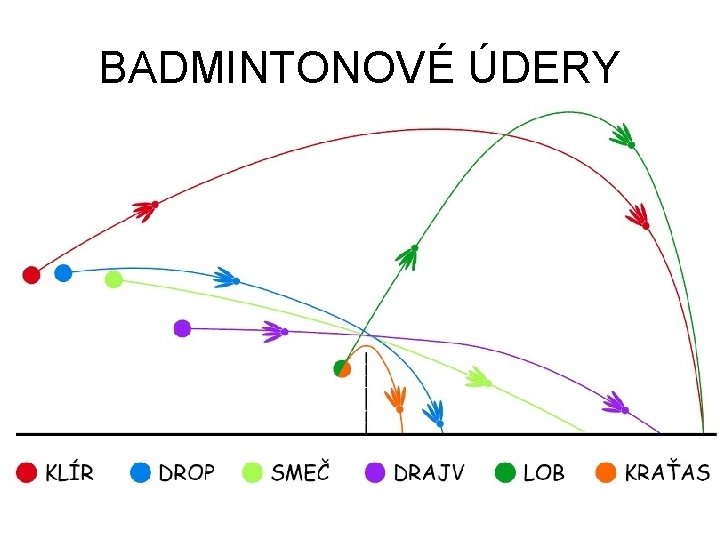 BADMINTONOVÉ ÚDERY

KLÍR DROP SMEČ DRAJV LOB KRAŤAS